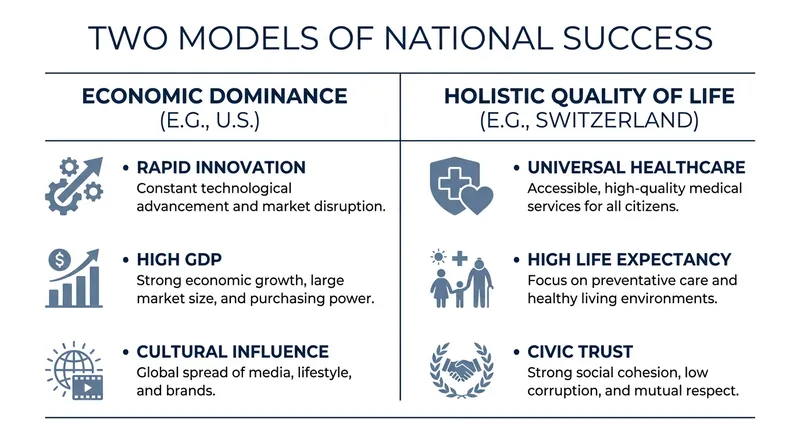 TWO MODELS OF NATIONAL SUCCESS

ECONOMIC DOMINANCE
(E.G., U.S.)

• RAPID INNOVATION
Constant technological advancement and market disruption.

• HIGH GDP
Strong economic growth, large market size, and purchasing power.

• CULTURAL INFLUENCE
Global spread of media, lifestyle, and brands.

HOLISTIC QUALITY OF LIFE
(E.G., SWITZERLAND)

• UNIVERSAL HEALTHCARE
Accessible, high-quality medical services for all citizens.

• HIGH LIFE EXPECTANCY
Focus on preventative care and healthy living environments.

• CIVIC TRUST
Strong social cohesion, low corruption, and mutual respect.